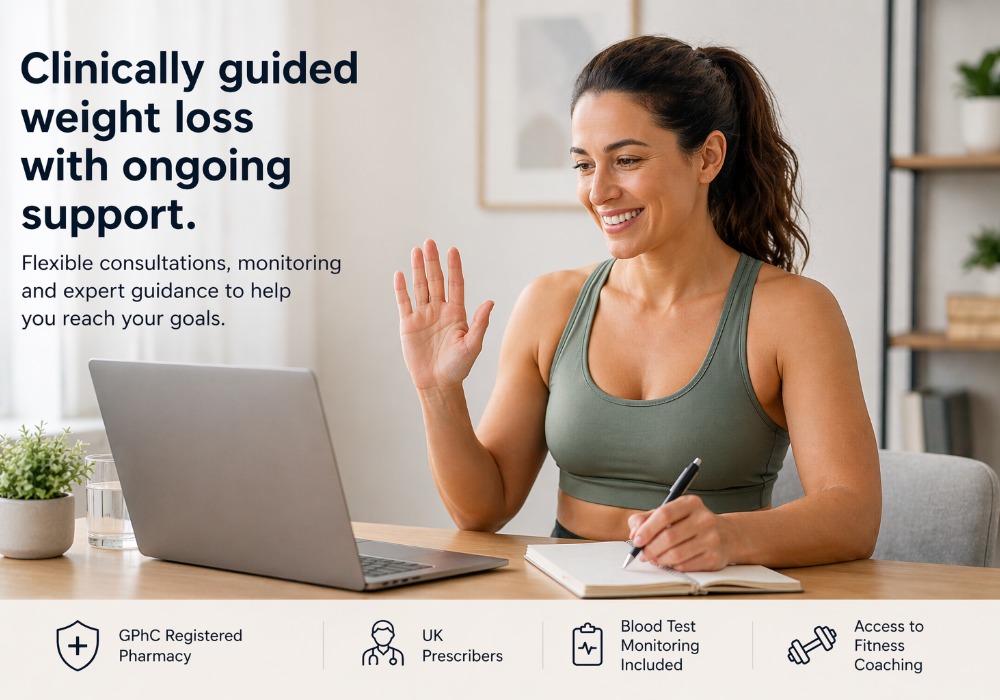 Clinically guided weight loss with ongoing support.

Flexible consultations, monitoring and expert guidance to help you reach your goals.

GPhC Registered Pharmacy

UK Prescribers

Blood Test Monitoring Included

Access to Fitness Coaching